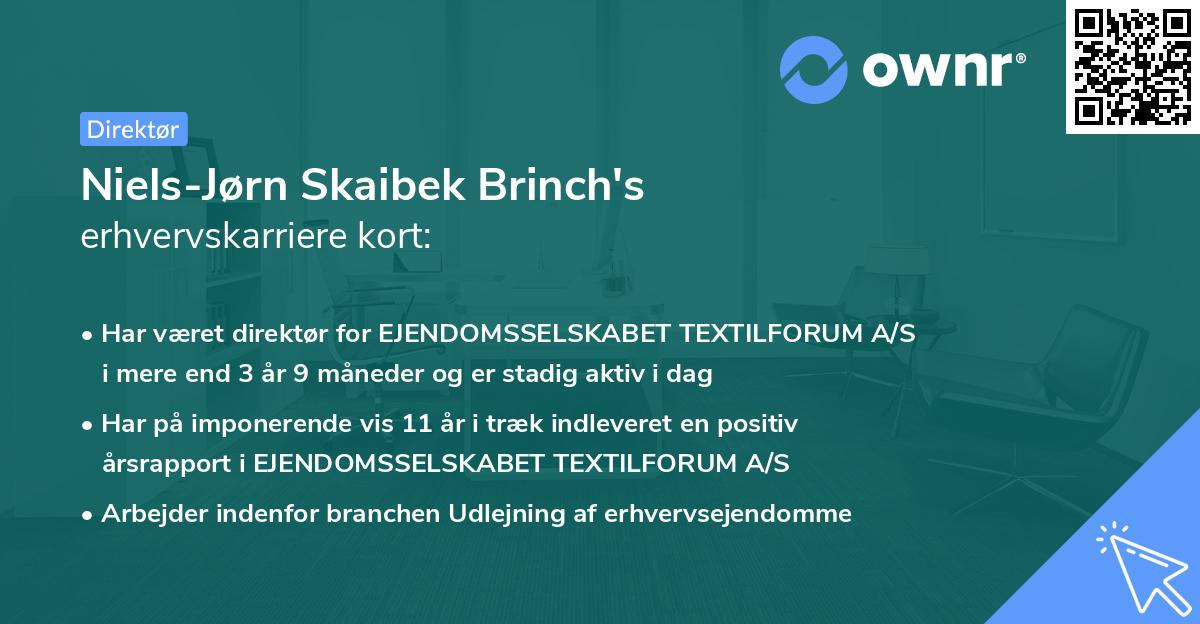 ownr®

Direktør

Niels-Jørn Skaibek Brinch's erhvervskarriere kort:

• Har været direktør for EJENDOMSSELSKABET TEXTILFORUM A/S i mere end 3 år 9 måneder og er stadig aktiv i dag

• Har på imponerende vis 11 år i træk indleveret en positiv årsrapport i EJENDOMSSELSKABET TEXTILFORUM A/S

• Arbejder indenfor branchen Udlejning af erhvervsejendomme